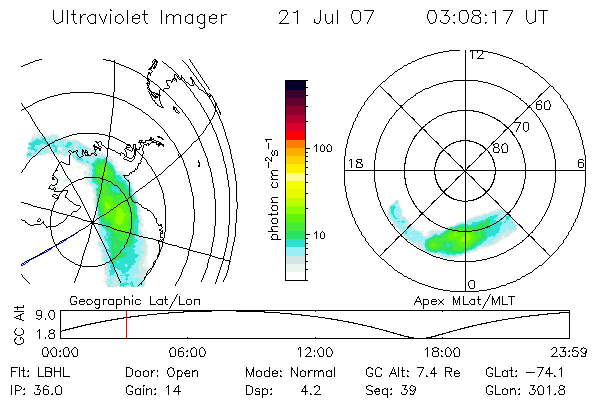 Ultraviolet Imager 21 Jul 07 03:08:17 UT

photon $cm^{-2}s^{-1}$

100

10

12

60

70

80

18

6

0

Geographic Lat/Lon

Apex MLat/MLT

GC Alt

9.0

1.8

00:00 06:00 12:00 18:00 23:59

Flt: LBHL Door: Open Mode: Normal GC Alt: 7.4 Re GLat: −74.1

IP: 36.0 Gain: 14 Dsp: 4.2 Seq: 39 GLon: 301.8